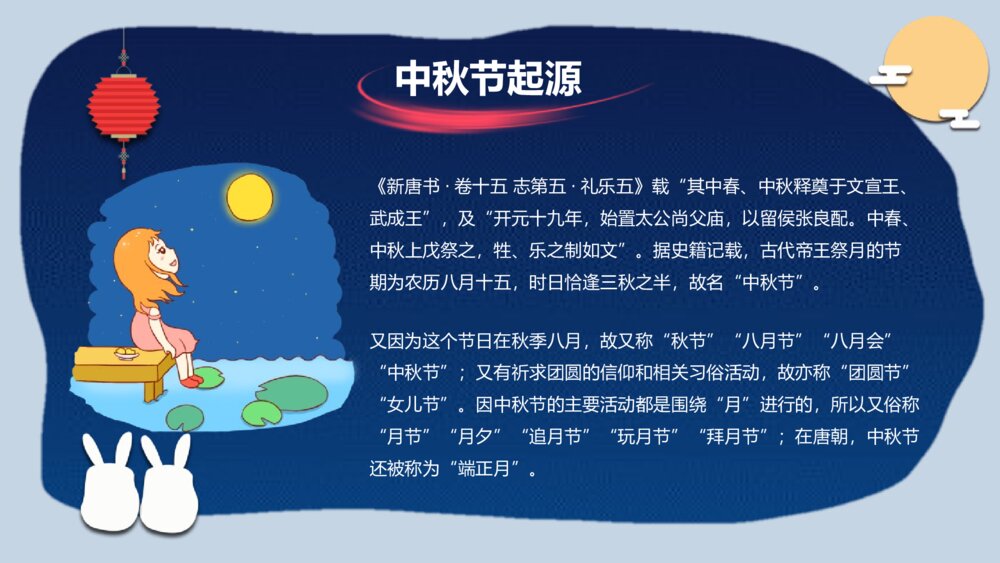 中秋节起源

《新唐书·卷十五 志第五·礼乐五》载“其中春、中秋释奠于文宣王、武成王”，及“开元十九年，始置太公尚父庙，以留侯张良配。中春、中秋上戊祭之，牲、乐之制如文”。据史籍记载，古代帝王祭月的节期为农历八月十五，时日恰逢三秋之半，故名“中秋节”。

又因为这个节日在秋季八月，故又称“秋节”“八月节”“八月会”“中秋节”；又有祈求团圆的信仰和相关习俗活动，故亦称“团圆节”“女儿节”。因中秋节的主要活动都是围绕“月”进行的，所以又俗称“月节”“月夕”“追月节”“玩月节”“拜月节”；在唐朝，中秋节还被称为“端正月”。